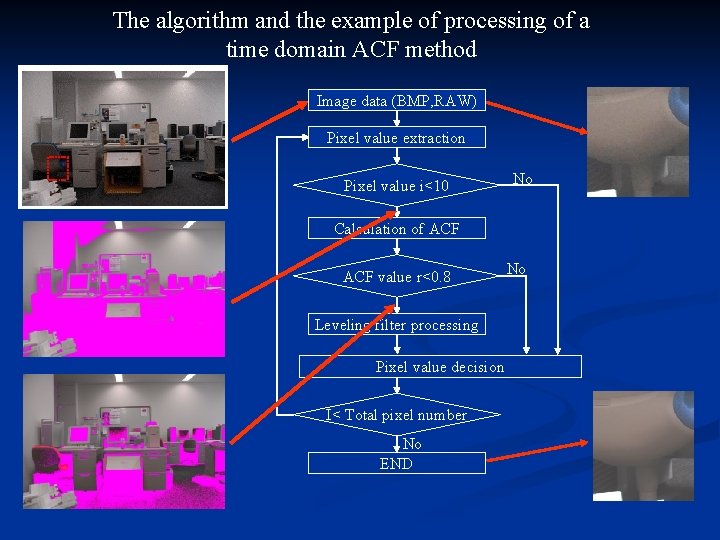 The algorithm and the example of processing of a time domain ACF method

Image data (BMP,RAW)

Pixel value extraction

Pixel value i<10

No

Calculation of ACF

ACF value r<0.8

No

Leveling filter processing

Pixel value decision

I< Total pixel number

No

END